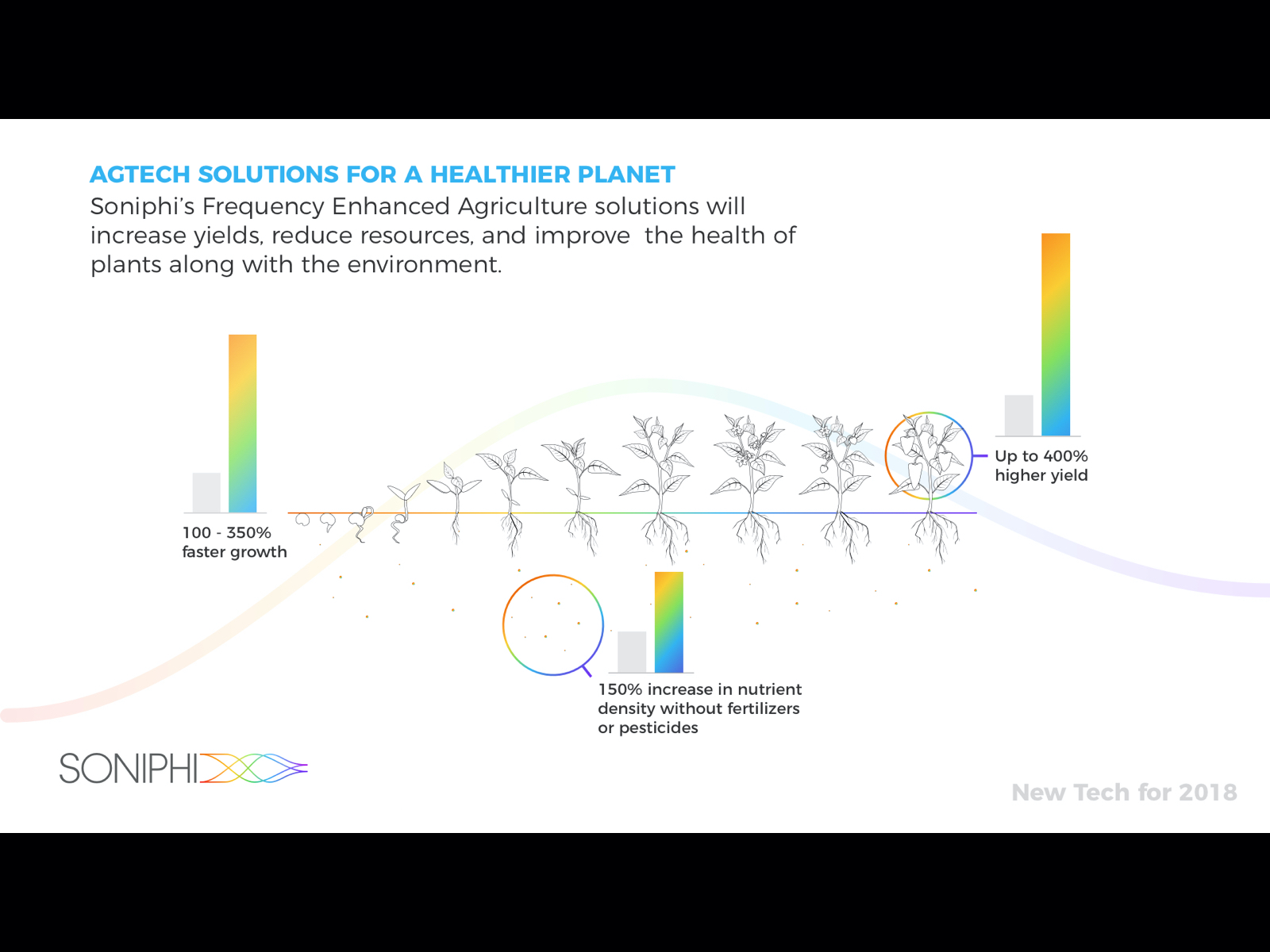 AGTECH SOLUTIONS FOR A HEALTHIER PLANET

Soniphi's Frequency Enhanced Agriculture solutions will increase yields, reduce resources, and improve the health of plants along with the environment.

100 - 350% faster growth

Up to 400% higher yield

150% increase in nutrient density without fertilizers or pesticides

SONIPHI

New Tech for 2018